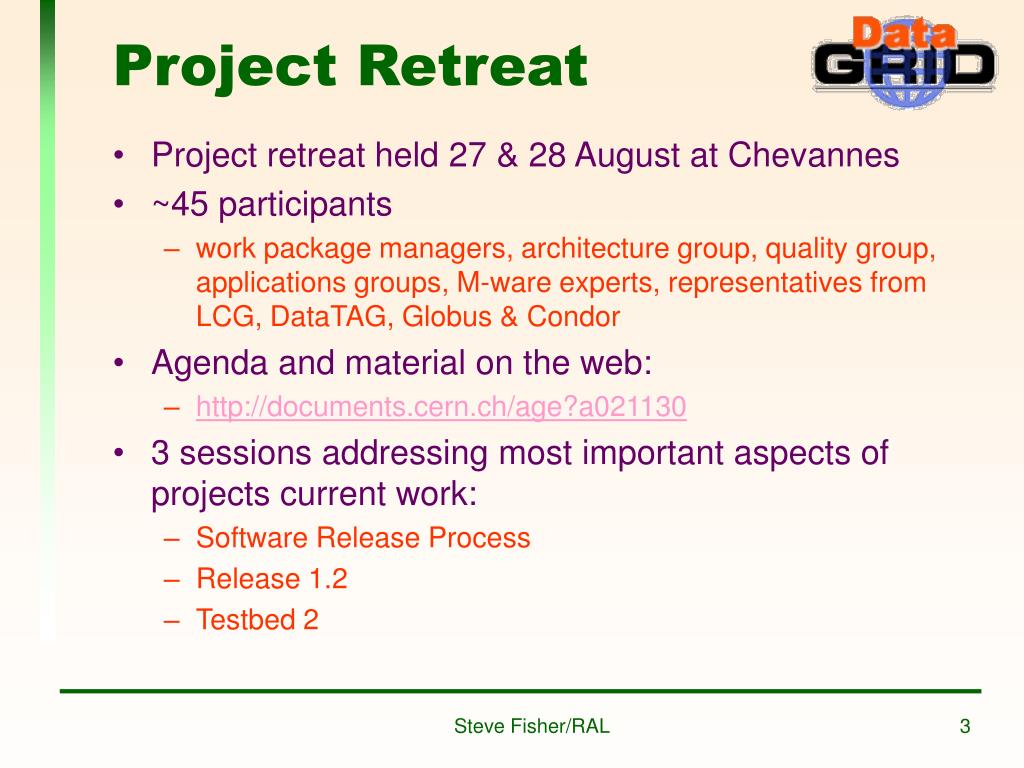 Project Retreat

Data GRID

• Project retreat held 27 & 28 August at Chevannes
• ~45 participants
– work package managers, architecture group, quality group, applications groups, M-ware experts, representatives from LCG, DataTAG, Globus & Condor
• Agenda and material on the web:
– http://documents.cern.ch/age?a021130
• 3 sessions addressing most important aspects of projects current work:
– Software Release Process
– Release 1.2
– Testbed 2

Steve Fisher/RAL

3